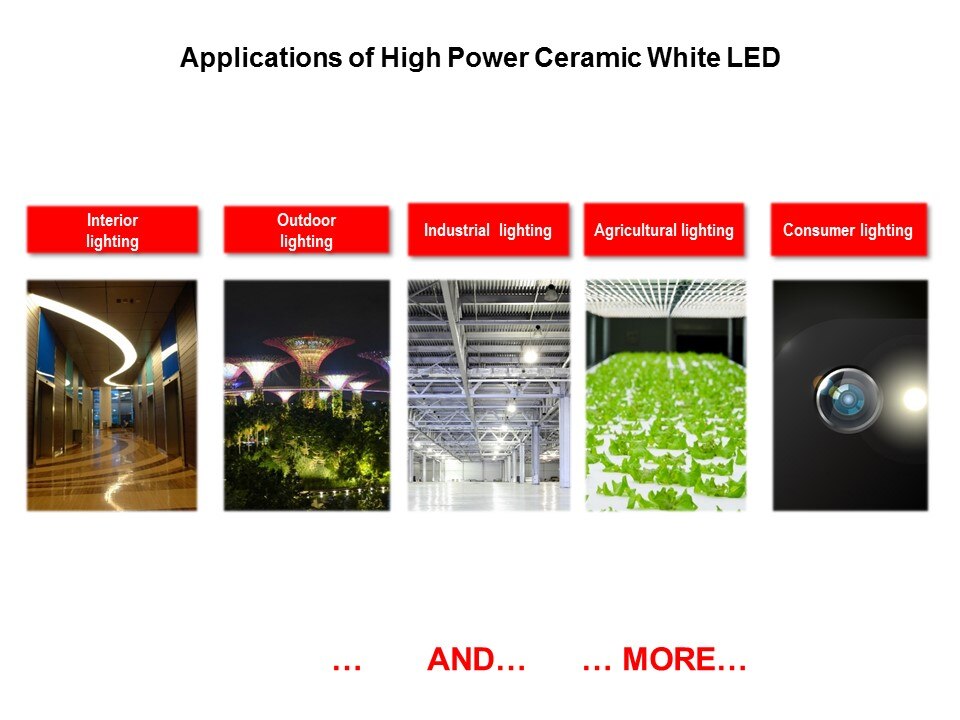 Applications of High Power Ceramic White LED

Interior lighting

Outdoor lighting

Industrial lighting

Agricultural lighting

Consumer lighting

… AND… … MORE…